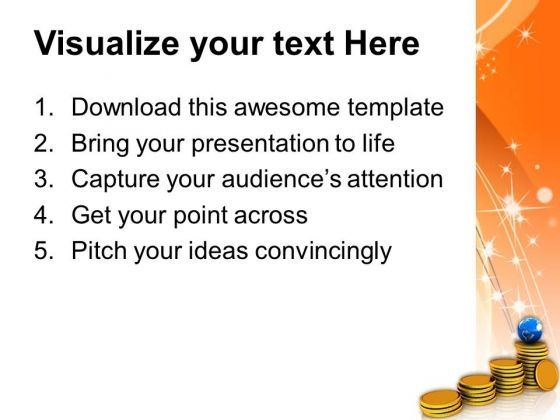 Visualize your text Here

1. Download this awesome template
2. Bring your presentation to life
3. Capture your audience's attention
4. Get your point across
5. Pitch your ideas convincingly